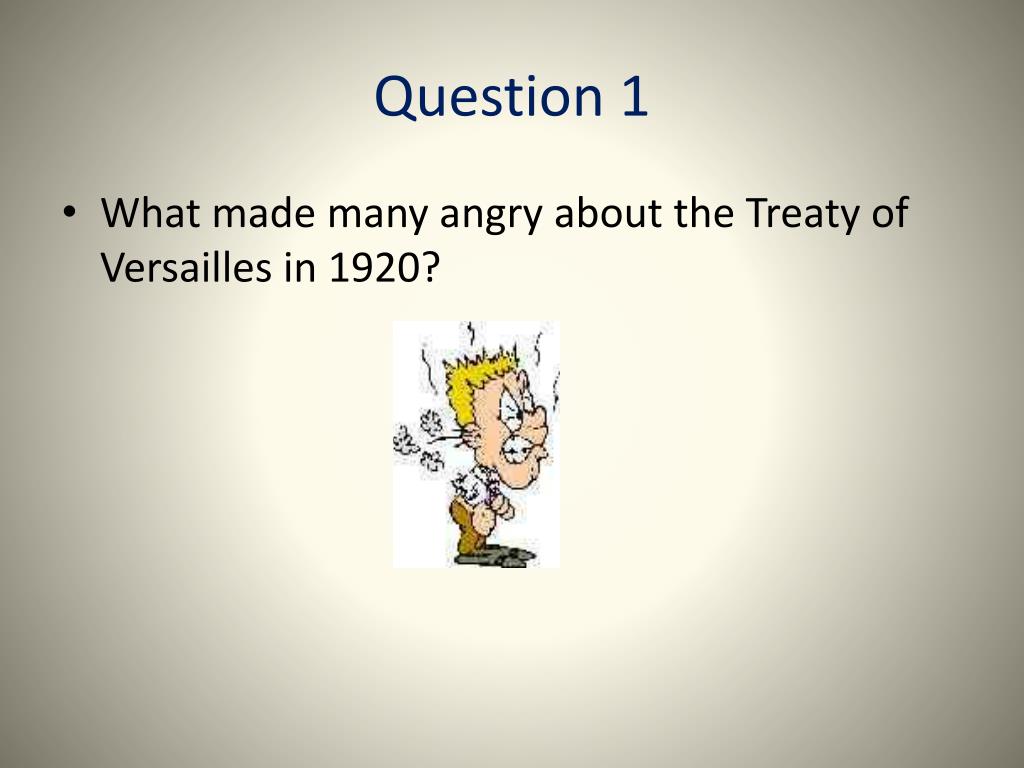 Question 1

• What made many angry about the Treaty of Versailles in 1920?